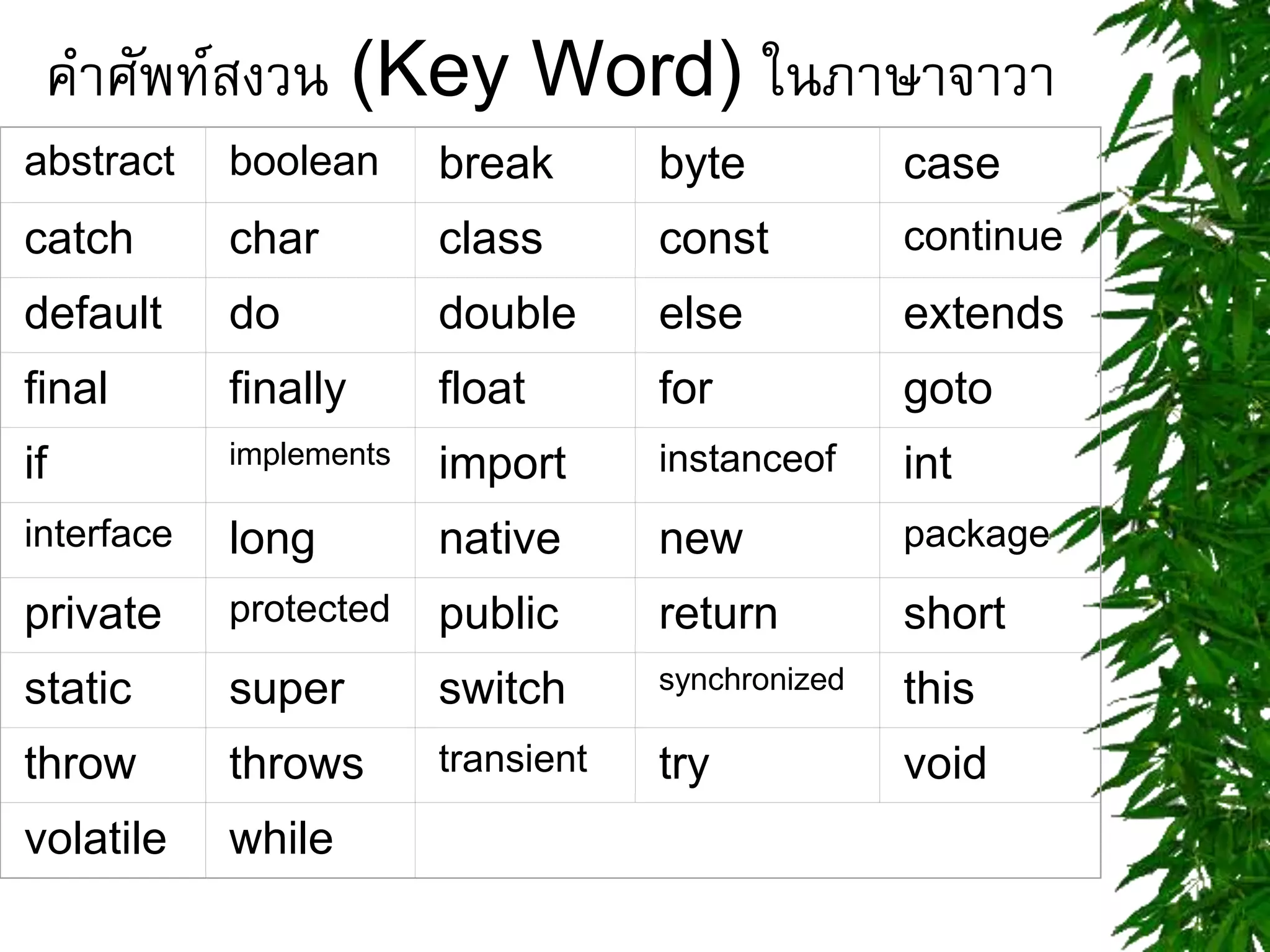 คำศัพท์สงวน (Key Word) ในภาษาจาวา

| abstract | boolean | break | byte | case |
|---|---|---|---|---|
| catch | char | class | const | continue |
| default | do | double | else | extends |
| final | finally | float | for | goto |
| if | implements | import | instanceof | int |
| interface | long | native | new | package |
| private | protected | public | return | short |
| static | super | switch | synchronized | this |
| throw | throws | transient | try | void |
| volatile | while | | | |